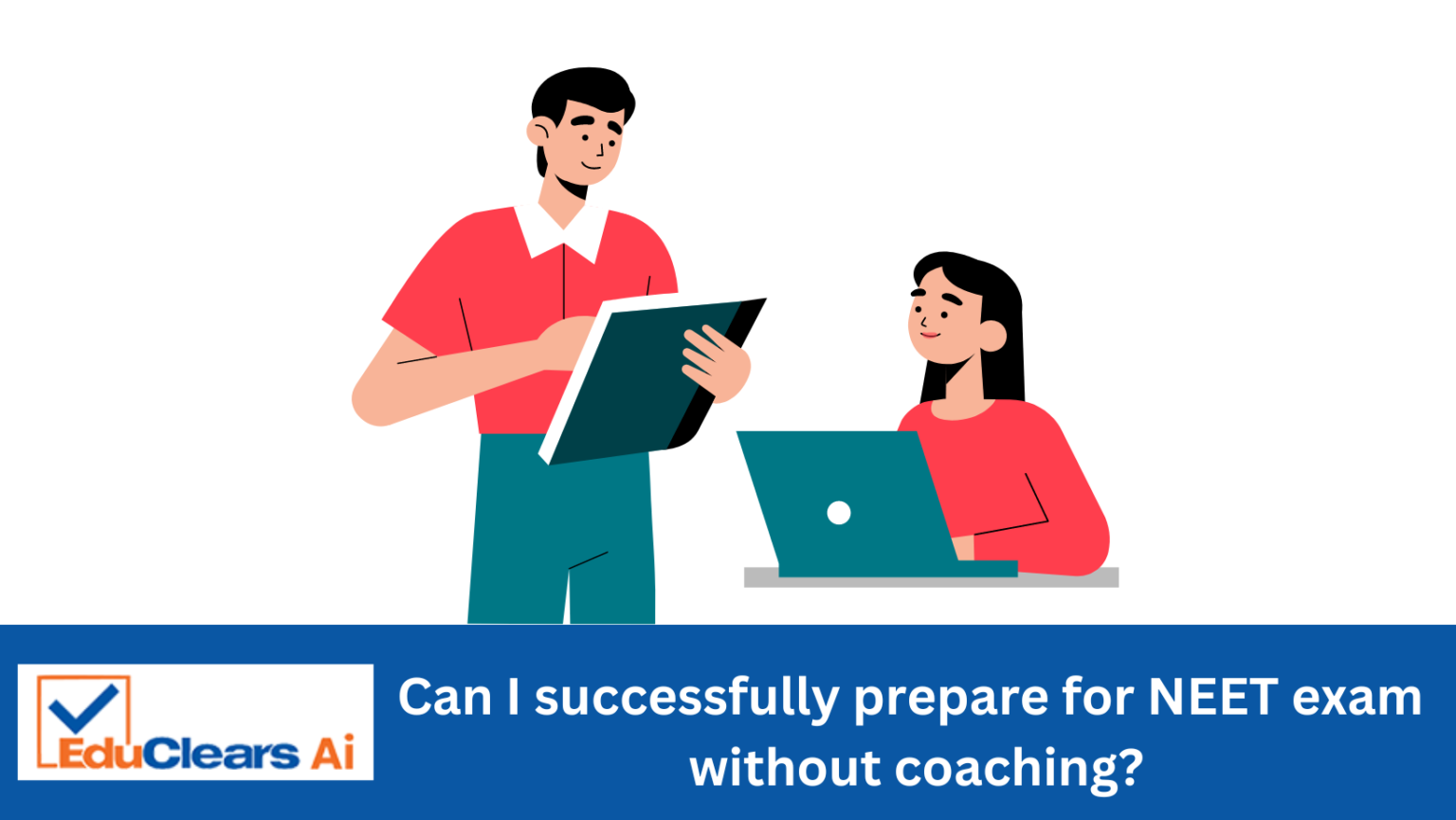 EduClears Ai

Can I successfully prepare for NEET exam without coaching?